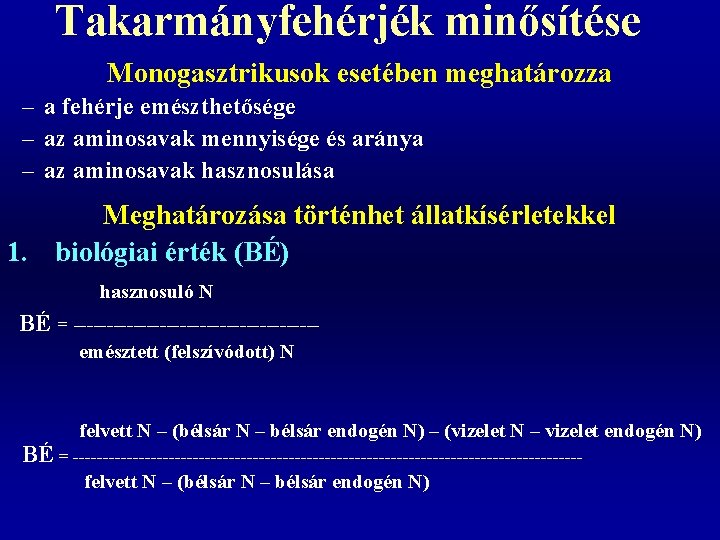 Takarmányfehérjék minősítése

Monogasztrikusok esetében meghatározza

– a fehérje emészthetősége
– az aminosavak mennyisége és aránya
– az aminosavak hasznosulása

Meghatározása történhet állatkísérletekkel

1. biológiai érték (BÉ)

$BÉ = \frac{\text{hasznosuló N}}{\text{emésztett (felszívódott) N}}$

$BÉ = \frac{\text{felvett N – (bélsár N – bélsár endogén N) – (vizelet N – vizelet endogén N)}}{\text{felvett N – (bélsár N – bélsár endogén N)}}$